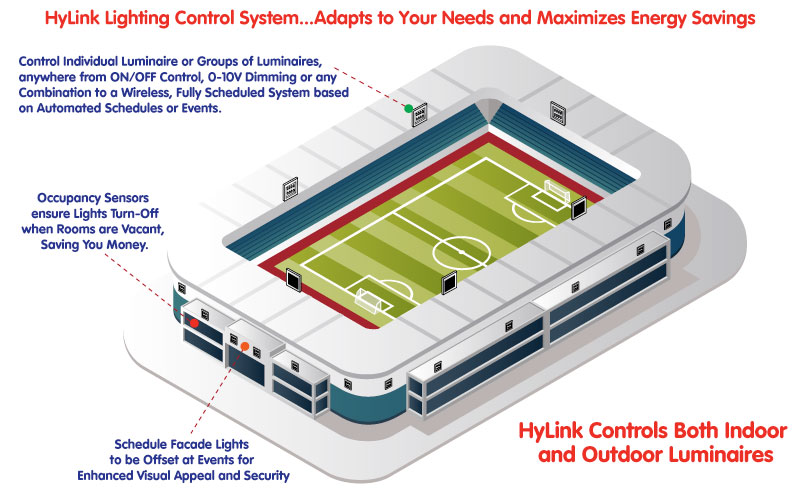 HyLink Lighting Control System...Adapts to Your Needs and Maximizes Energy Savings

Control Individual Luminaire or Groups of Luminaires, anywhere from ON/OFF Control, 0-10V Dimming or any Combination to a Wireless, Fully Scheduled System based on Automated Schedules or Events.

Occupancy Sensors ensure Lights Turn-Off when Rooms are Vacant, Saving You Money.

Schedule Facade Lights to be Offset at Events for Enhanced Visual Appeal and Security

HyLink Controls Both Indoor and Outdoor Luminaires